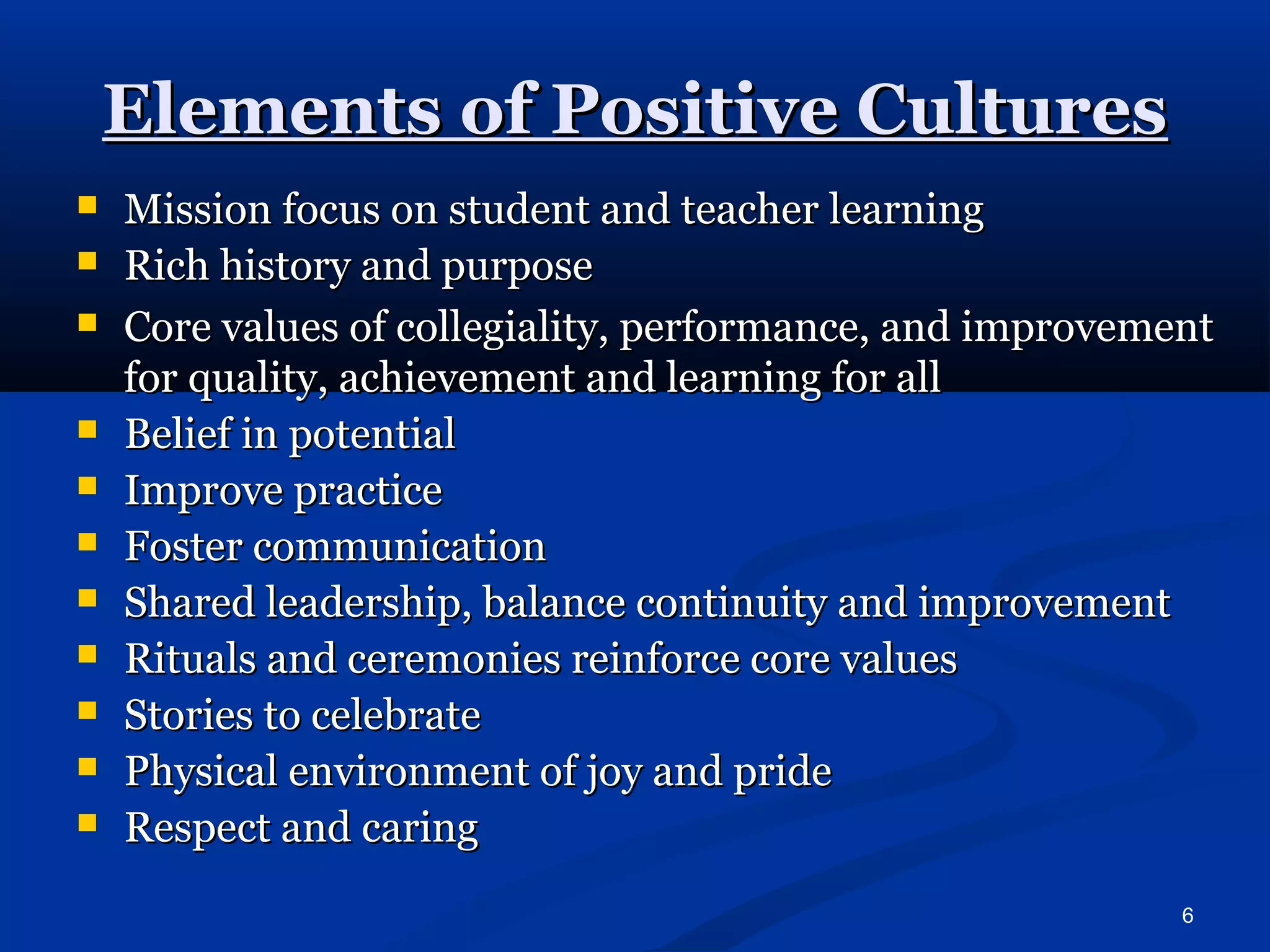 Elements of Positive Cultures

- Mission focus on student and teacher learning
- Rich history and purpose
- Core values of collegiality, performance, and improvement for quality, achievement and learning for all
- Belief in potential
- Improve practice
- Foster communication
- Shared leadership, balance continuity and improvement
- Rituals and ceremonies reinforce core values
- Stories to celebrate
- Physical environment of joy and pride
- Respect and caring

6